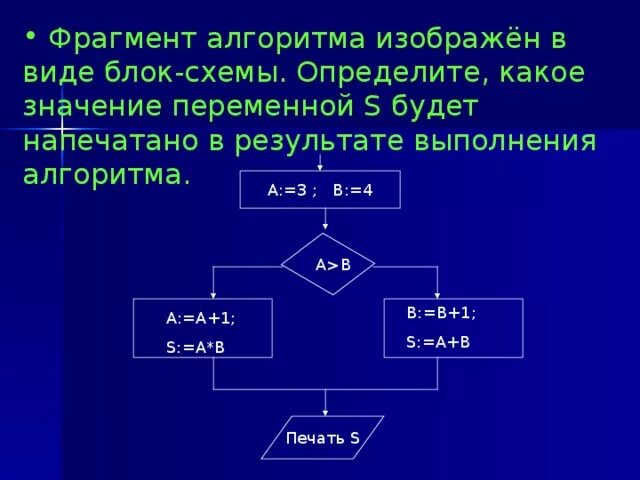 • Фрагмент алгоритма изображён в виде блок-схемы. Определите, какое значение переменной S будет напечатано в результате выполнения алгоритма.

A:=3 ; B:=4

A>B

A:=A+1;
S:=A*B

B:=B+1;
S:=A+B

Печать S